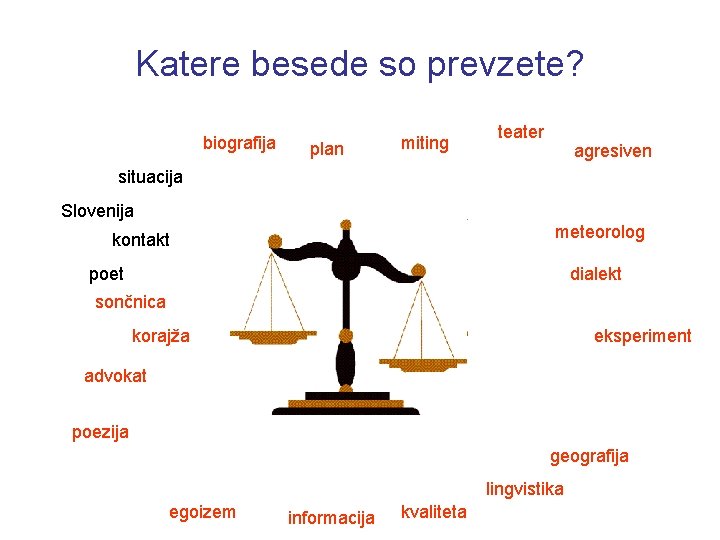 Katere besede so prevzete?

biografija

plan

miting

teater

agresiven

situacija

Slovenija

kontakt

poet

sončnica

korajža

advokat

poezija

meteorolog

dialekt

eksperiment

geografija

lingvistika

egoizem

informacija

kvaliteta